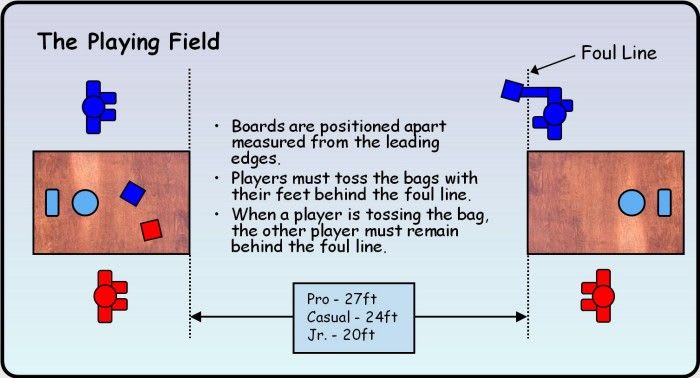 The Playing Field

Foul Line

• Boards are positioned apart measured from the leading edges.
• Players must toss the bags with their feet behind the foul line.
• When a player is tossing the bag, the other player must remain behind the foul line.

Pro - 27ft
Casual - 24ft
Jr. - 20ft